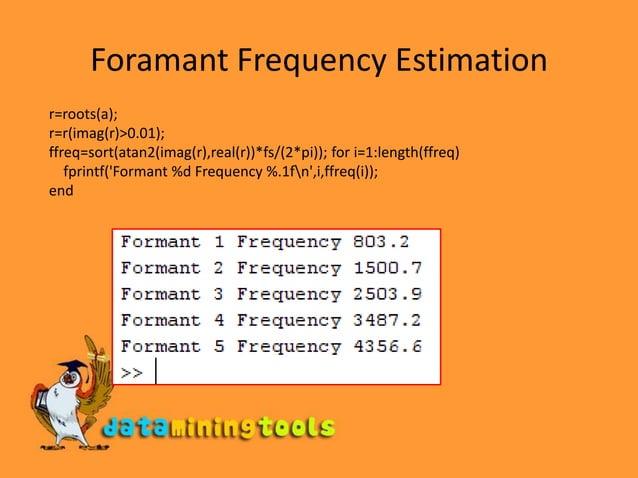 Foramant Frequency Estimation

r=roots(a);
r=r(imag(r)>0.01);
ffreq=sort(atan2(imag(r),real(r))*fs/(2*pi)); for i=1:length(ffreq)
fprintf('Formant %d Frequency %.1f\n',i,ffreq(i));
end

Formant 1 Frequency 803.2
Formant 2 Frequency 1500.7
Formant 3 Frequency 2503.9
Formant 4 Frequency 3487.2
Formant 5 Frequency 4356.6
>>

dataminingtools